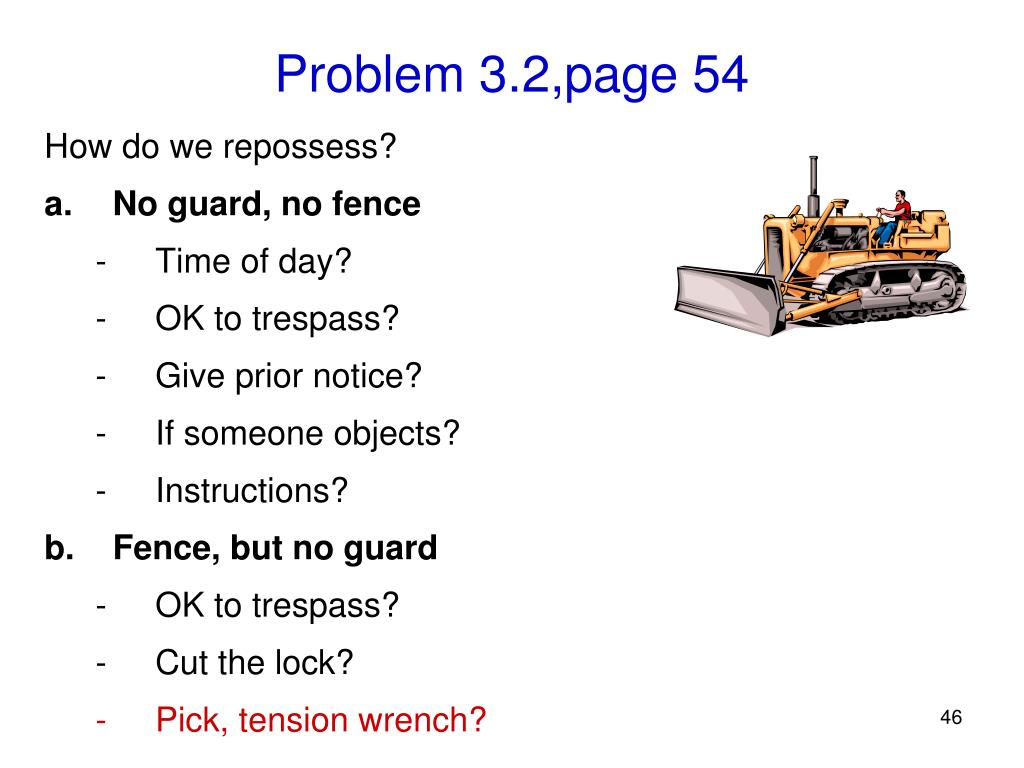 Problem 3.2,page 54

How do we repossess?

a. No guard, no fence

- Time of day?
- OK to trespass?
- Give prior notice?
- If someone objects?
- Instructions?

b. Fence, but no guard

- OK to trespass?
- Cut the lock?
- Pick, tension wrench?

46